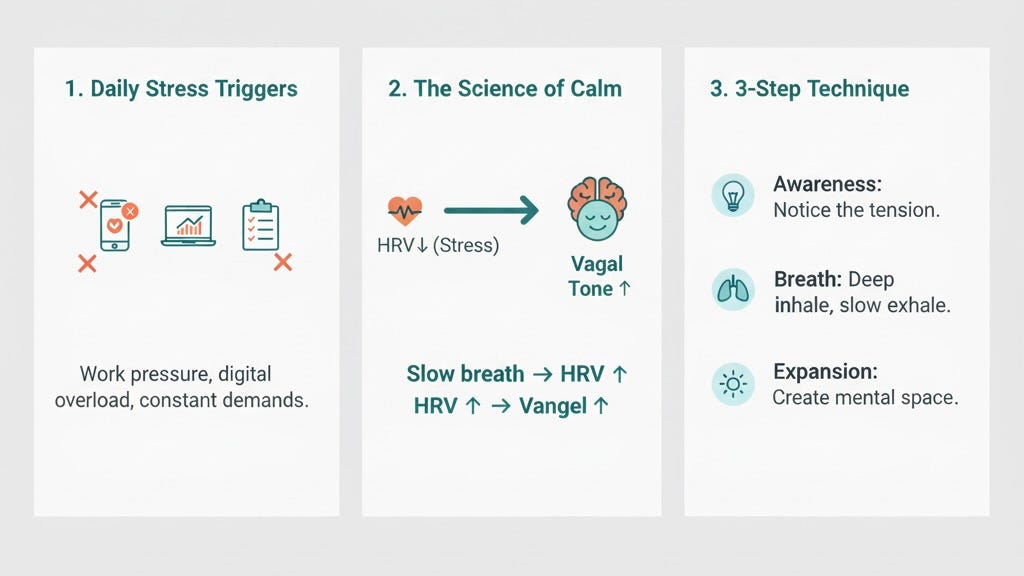 1. Daily Stress Triggers

Work pressure, digital overload, constant demands.

2. The Science of Calm

HRV↓ (Stress)

Vagal Tone ↑

Slow breath → HRV ↑
HRV ↑ → Vangel ↑

3. 3-Step Technique

Awareness: Notice the tension.

Breath: Deep inhale, slow exhale.

Expansion: Create mental space.